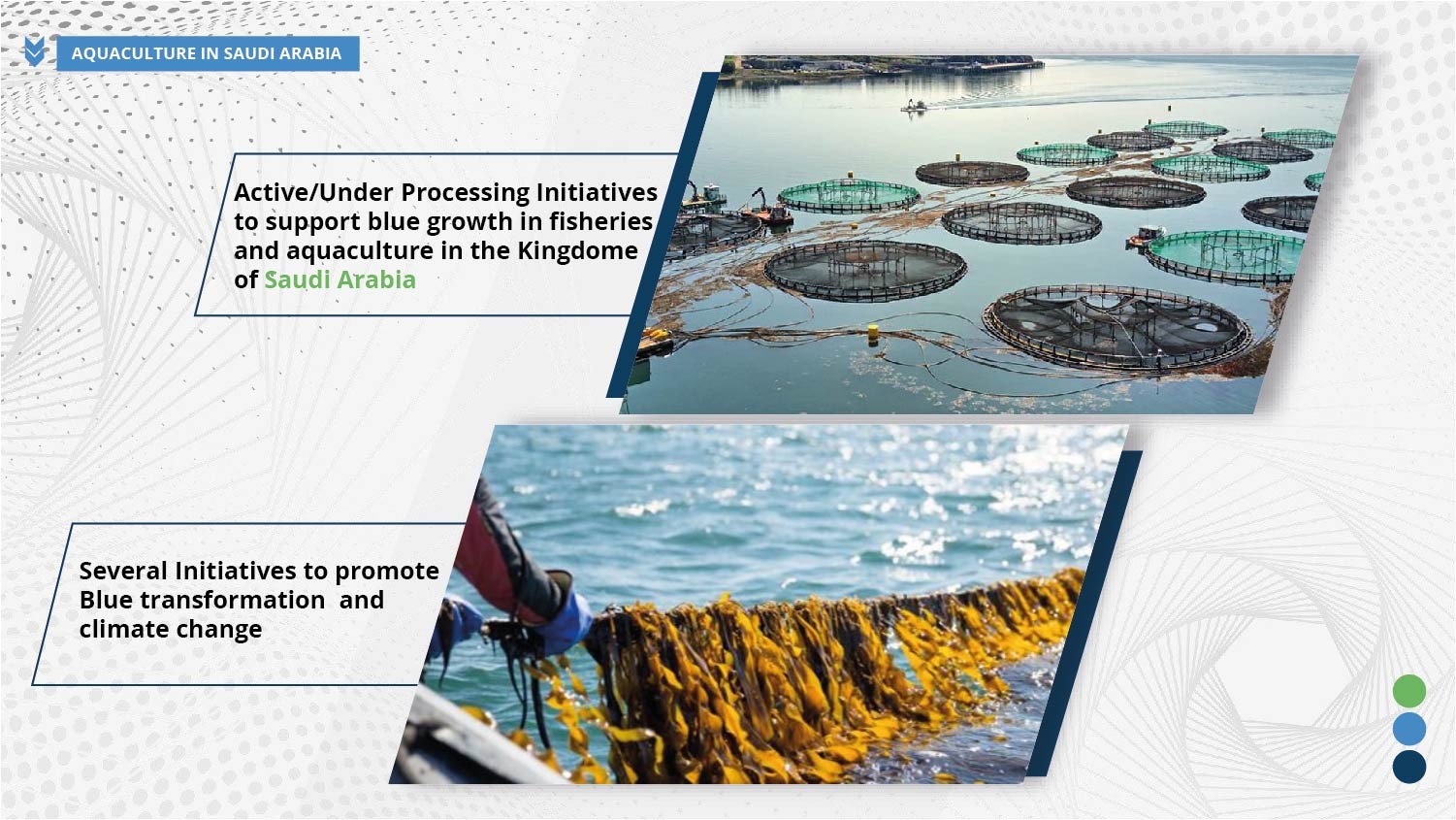 AQUACULTURE IN SAUDI ARABIA

Active/Under Processing Initiatives to support blue growth in fisheries and aquaculture in the Kingdome of Saudi Arabia

Several Initiatives to promote Blue transformation and climate change